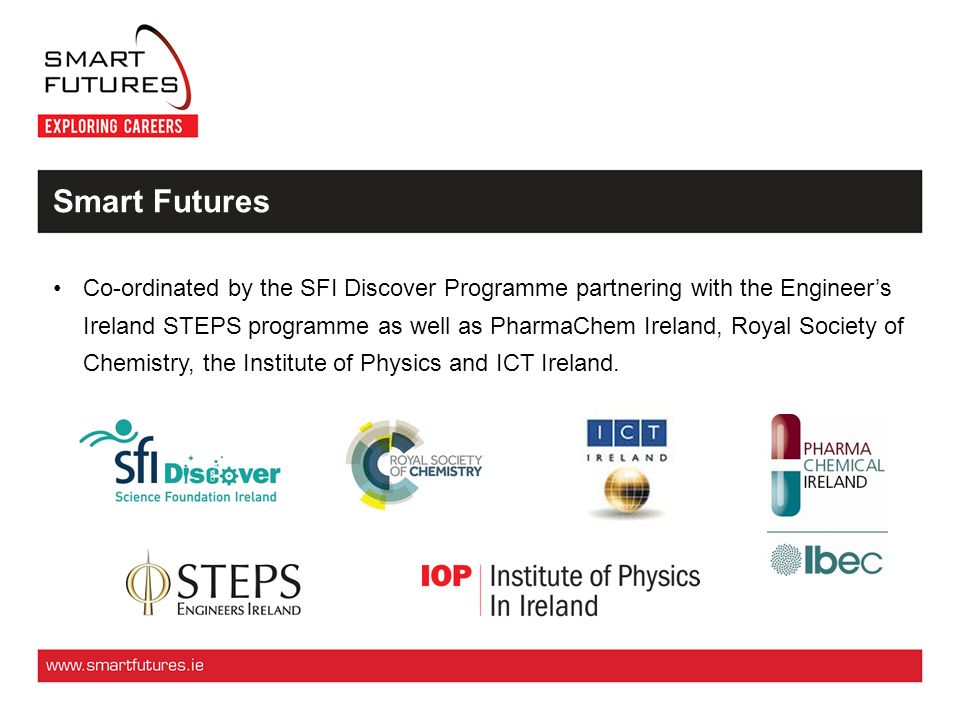 SMART FUTURES
EXPLORING CAREERS

Smart Futures

• Co-ordinated by the SFI Discover Programme partnering with the Engineer's Ireland STEPS programme as well as PharmaChem Ireland, Royal Society of Chemistry, the Institute of Physics and ICT Ireland.

sfi Discover
Science Foundation Ireland

ROYAL SOCIETY OF CHEMISTRY

ICT
IRELAND

PHARMA CHEMICAL IRELAND

Ibec

STEPS
ENGINEERS IRELAND

IOP Institute of Physics In Ireland

www.smartfutures.ie